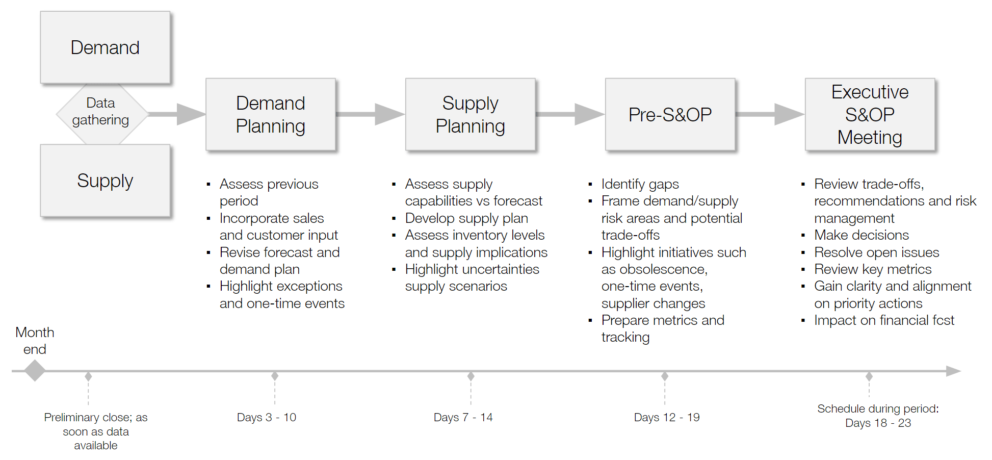 Demand

Data gathering

Supply

Demand Planning

- Assess previous period
- Incorporate sales and customer input
- Revise forecast and demand plan
- Highlight exceptions and one-time events

Supply Planning

- Assess supply capabilities vs forecast
- Develop supply plan
- Assess inventory levels and supply implications
- Highlight uncertainties supply scenarios

Pre-S&OP

- Identify gaps
- Frame demand/supply risk areas and potential trade-offs
- Highlight initiatives such as obsolescence, one-time events, supplier changes
- Prepare metrics and tracking

Executive S&OP Meeting

- Review trade-offs, recommendations and risk management
- Make decisions
- Resolve open issues
- Review key metrics
- Gain clarity and alignment on priority actions
- Impact on financial fcst

Month end

Preliminary close; as soon as data available

Days 3 - 10

Days 7 - 14

Days 12 - 19

Schedule during period: Days 18 - 23